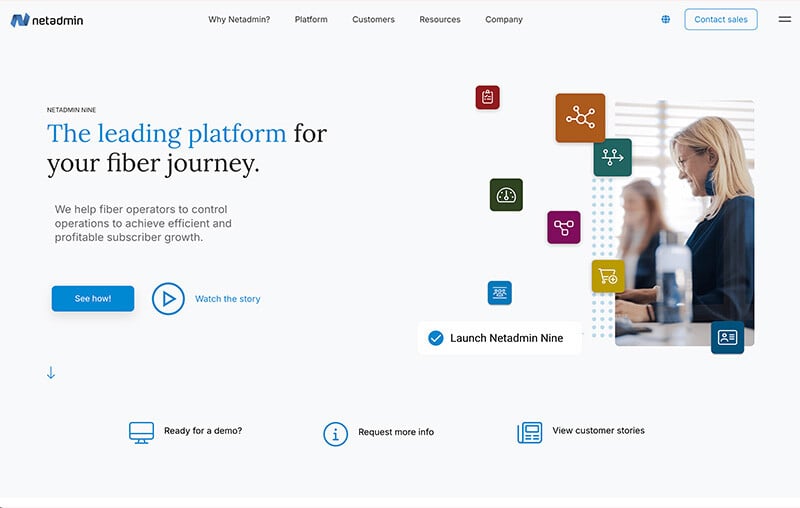 netadmin

Why Netadmin? Platform Customers Resources Company

Contact sales

NETADMIN NINE

The leading platform for your fiber journey.

We help fiber operators to control operations to achieve efficient and profitable subscriber growth.

See how!

Watch the story

Launch Netadmin Nine

Ready for a demo?

Request more info

View customer stories